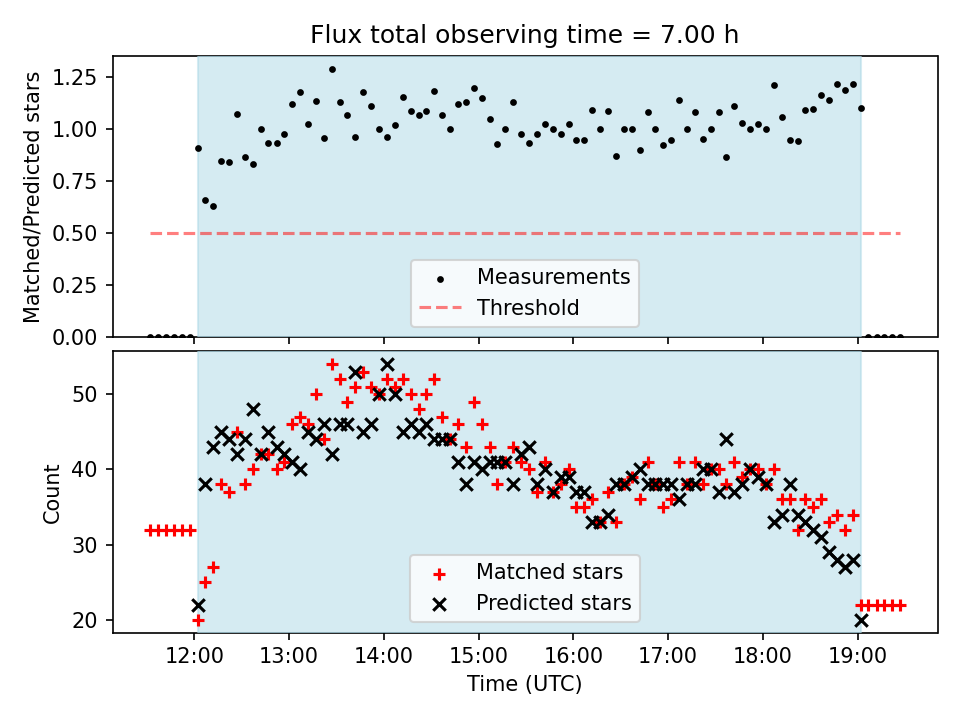 Flux total observing time = 7.00 h

Matched/Predicted stars

1.25
1.00
0.75
0.50
0.25
0.00

Measurements
Threshold

Count

50
40
30
20

Matched stars
Predicted stars

12:00
13:00
14:00
15:00
16:00
17:00
18:00
19:00

Time (UTC)